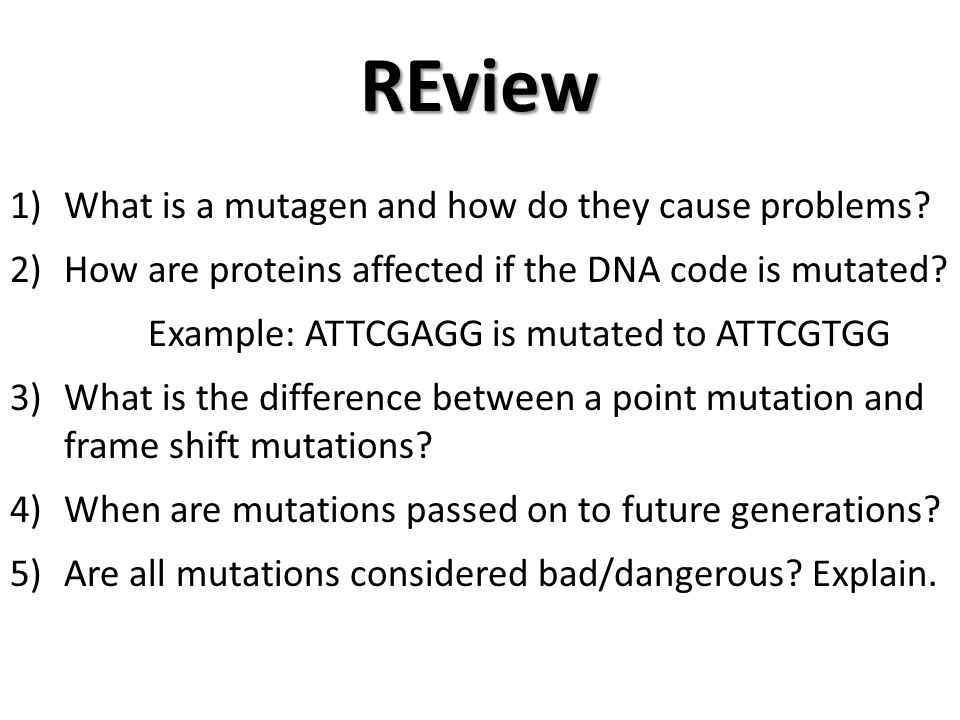 REview

1) What is a mutagen and how do they cause problems?

2) How are proteins affected if the DNA code is mutated?

Example: ATTCGAGG is mutated to ATTCGTGG

3) What is the difference between a point mutation and frame shift mutations?

4) When are mutations passed on to future generations?

5) Are all mutations considered bad/dangerous? Explain.